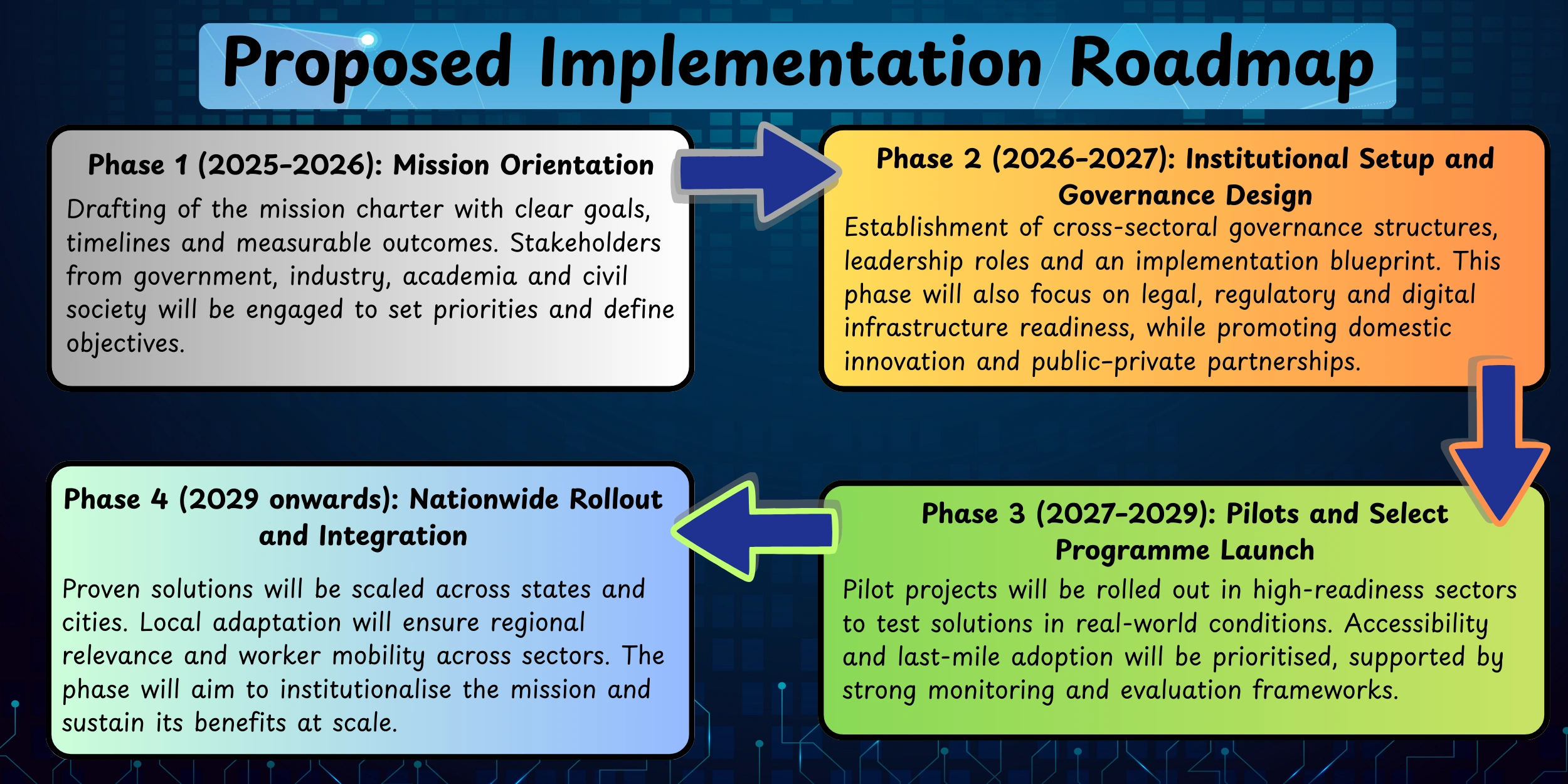 Proposed Implementation Roadmap

Phase 1 (2025-2026): Mission Orientation
Drafting of the mission charter with clear goals, timelines and measurable outcomes. Stakeholders from government, industry, academia and civil society will be engaged to set priorities and define objectives.

Phase 2 (2026-2027): Institutional Setup and Governance Design
Establishment of cross-sectoral governance structures, leadership roles and an implementation blueprint. This phase will also focus on legal, regulatory and digital infrastructure readiness, while promoting domestic innovation and public-private partnerships.

Phase 3 (2027-2029): Pilots and Select Programme Launch
Pilot projects will be rolled out in high-readiness sectors to test solutions in real-world conditions. Accessibility and last-mile adoption will be prioritised, supported by strong monitoring and evaluation frameworks.

Phase 4 (2029 onwards): Nationwide Rollout and Integration
Proven solutions will be scaled across states and cities. Local adaptation will ensure regional relevance and worker mobility across sectors. The phase will aim to institutionalise the mission and sustain its benefits at scale.